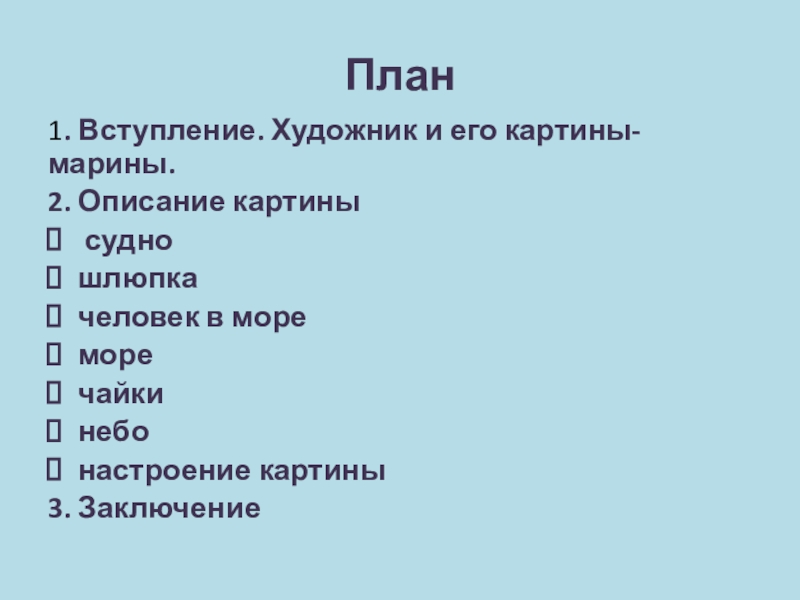 План

1. Вступление. Художник и его картины-марины.

2. Описание картины

 судно

 шлюпка

 человек в море

 море

 чайки

 небо

 настроение картины

3. Заключение